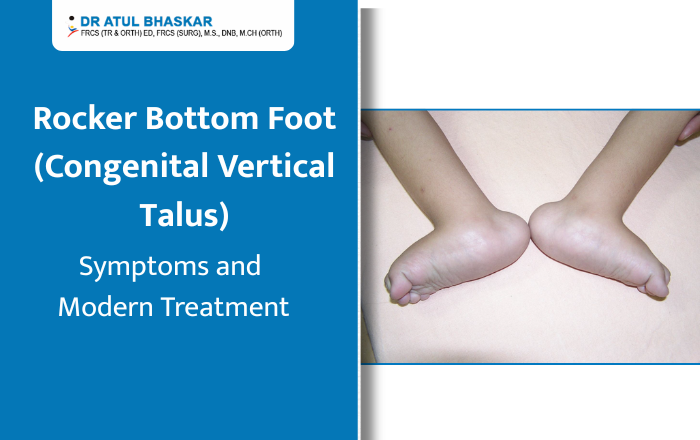 DR ATUL BHASKAR
FRCS (TR & ORTH) ED, FRCS (SURG), M.S., DNB, M.CH (ORTH)

Rocker Bottom Foot (Congenital Vertical Talus)

Symptoms and Modern Treatment